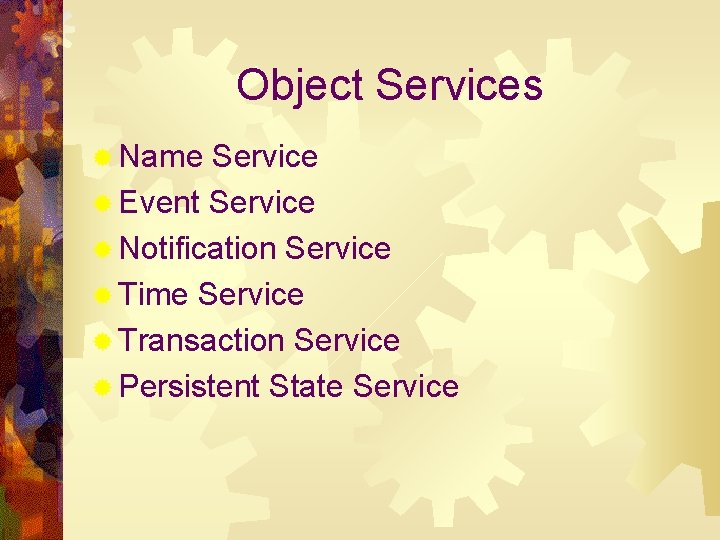 Object Services

• Name Service
• Event Service
• Notification Service
• Time Service
• Transaction Service
• Persistent State Service